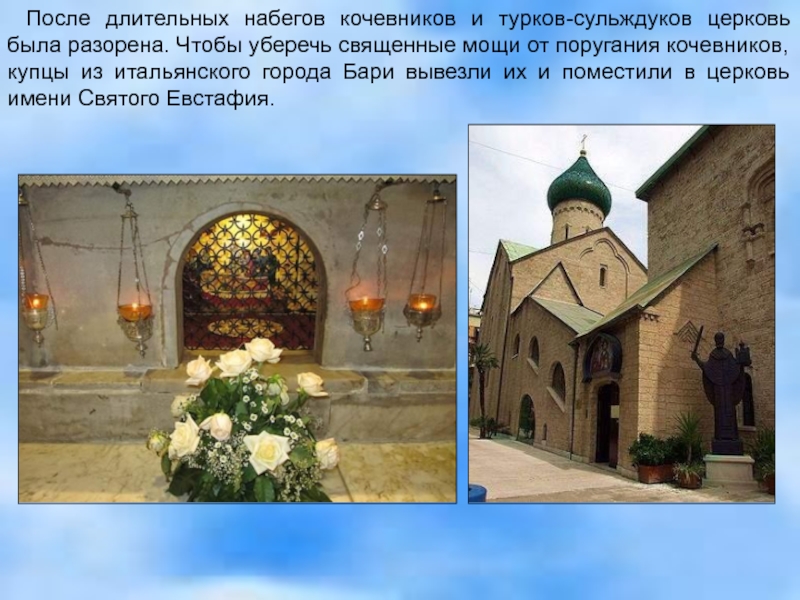 После длительных набегов кочевников и турков-сульждуков церковь была разорена. Чтобы уберечь священные мощи от поругания кочевников, купцы из итальянского города Бари вывезли их и поместили в церковь имени Святого Евстафия.